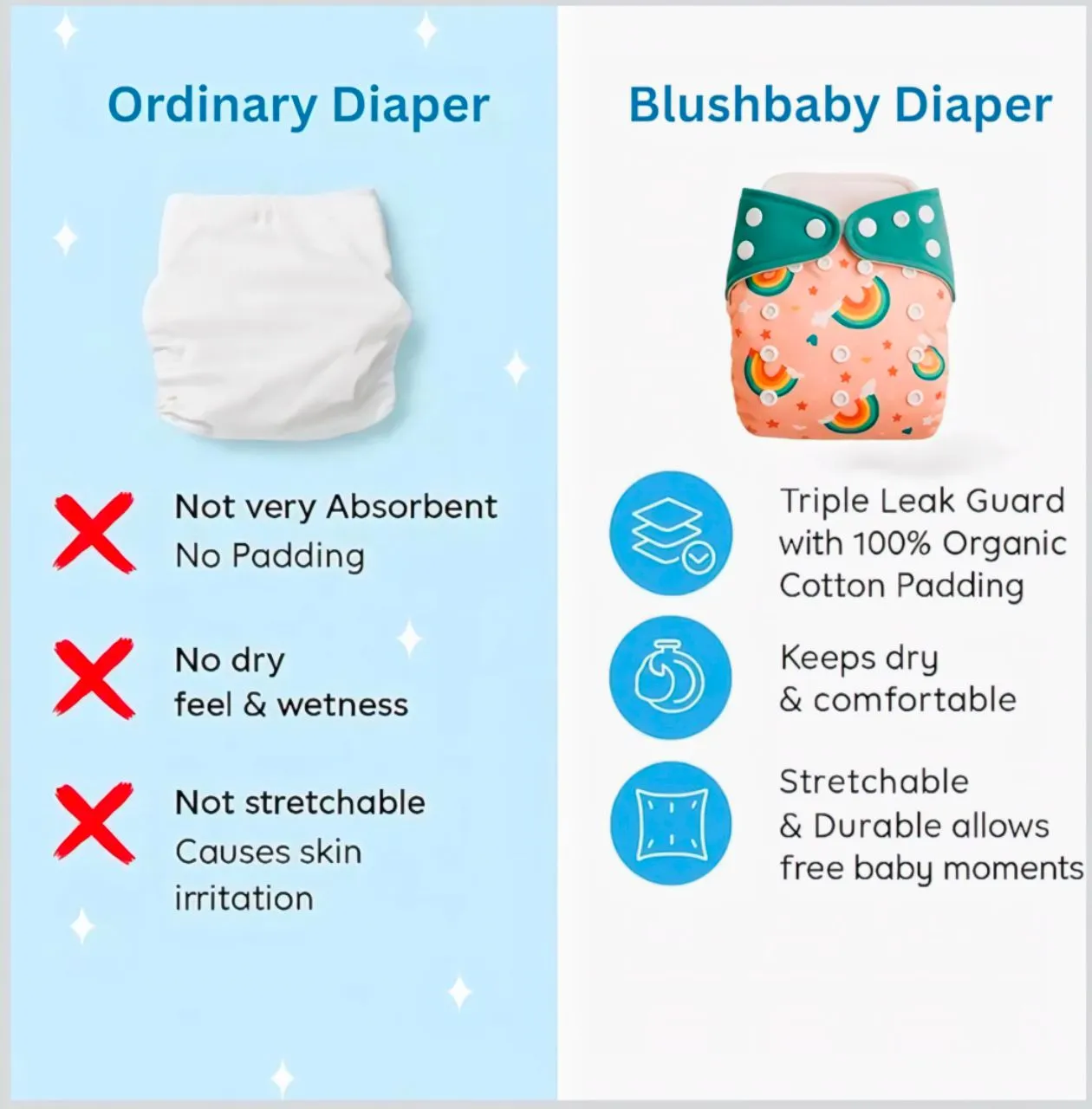 Ordinary Diaper

Not very Absorbent
No Padding

No dry
feel & wetness

Not stretchable
Causes skin
irritation

Blushbaby Diaper

Triple Leak Guard
with 100% Organic
Cotton Padding

Keeps dry
& comfortable

Stretchable
& Durable allows
free baby moments